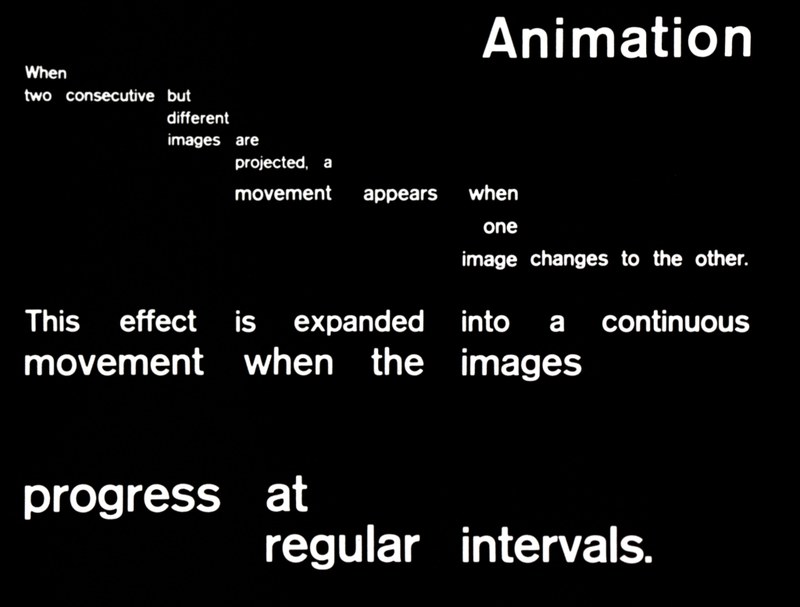 Animation

When two consecutive but different images are projected, a movement appears when one image changes to the other.

This effect is expanded into a continuous movement when the images

progress at regular intervals.